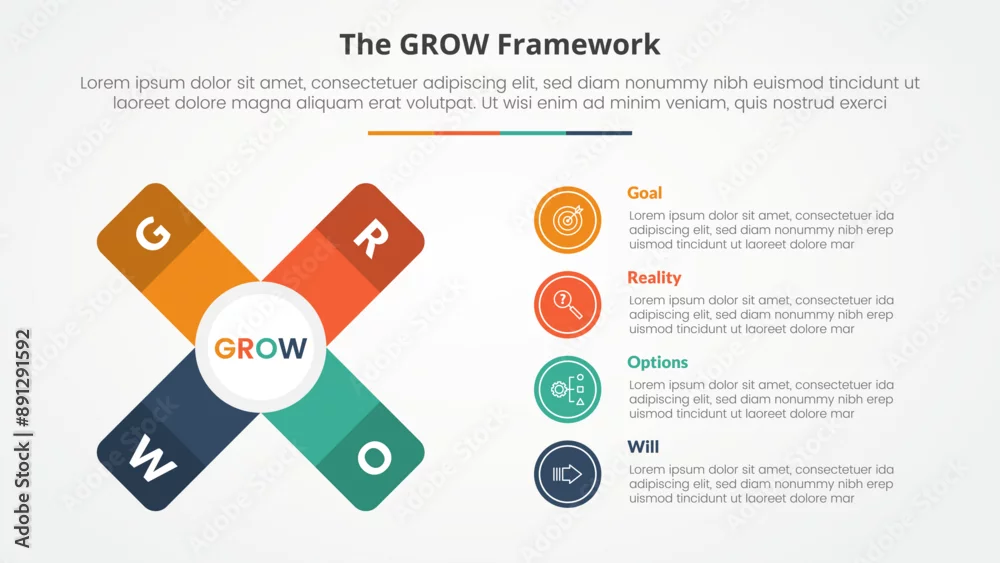 The GROW Framework

Lorem ipsum dolor sit amet, consectetuer adipiscing elit, sed diam nonummy nibh euismod tincidunt ut laoreet dolore magna aliquam erat volutpat. Ut wisi enim ad minim veniam, quis nostrud exerci

G

R

GROW

W

O

Goal
Lorem ipsum dolor sit amet, consectetuer ida adipiscing elit, sed diam nonummy nibh erep uismod tincidunt ut laoreet dolore mar

Reality
Lorem ipsum dolor sit amet, consectetuer ida adipiscing elit, sed diam nonummy nibh erep uismod tincidunt ut laoreet dolore mar

Options
Lorem ipsum dolor sit amet, consectetuer ida adipiscing elit, sed diam nonummy nibh erep uismod tincidunt ut laoreet dolore mar

Will
Lorem ipsum dolor sit amet, consectetuer ida adipiscing elit, sed diam nonummy nibh erep uismod tincidunt ut laoreet dolore mar

Adobe Stock | #891291592